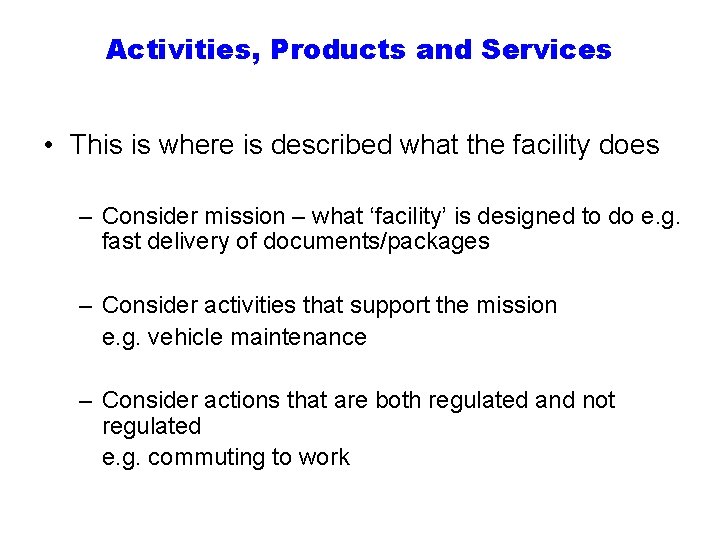 Activities, Products and Services

• This is where is described what the facility does

– Consider mission – what ‘facility’ is designed to do e.g. fast delivery of documents/packages

– Consider activities that support the mission
e.g. vehicle maintenance

– Consider actions that are both regulated and not regulated
e.g. commuting to work